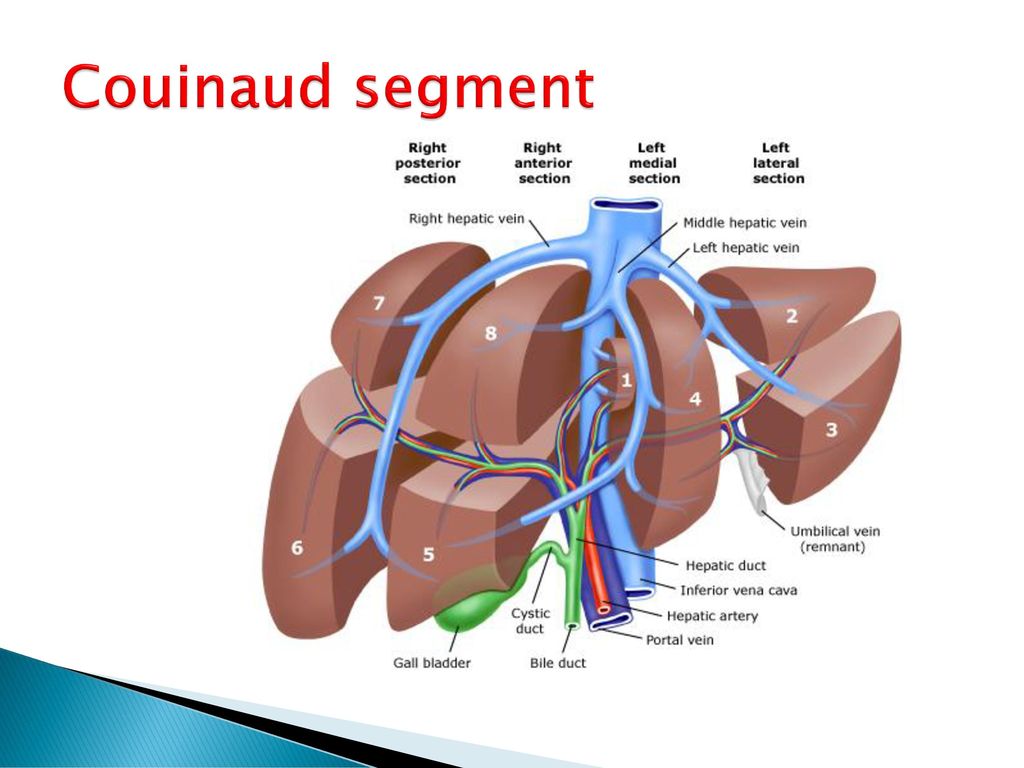 Couinaud segment

Right posterior section

Right anterior section

Left medial section

Left lateral section

Right hepatic vein

Middle hepatic vein

Left hepatic vein

7

8

2

1

4

3

6

5

Umbilical vein (remnant)

Hepatic duct

Inferior vena cava

Hepatic artery

Portal vein

Cystic duct

Gall bladder

Bile duct